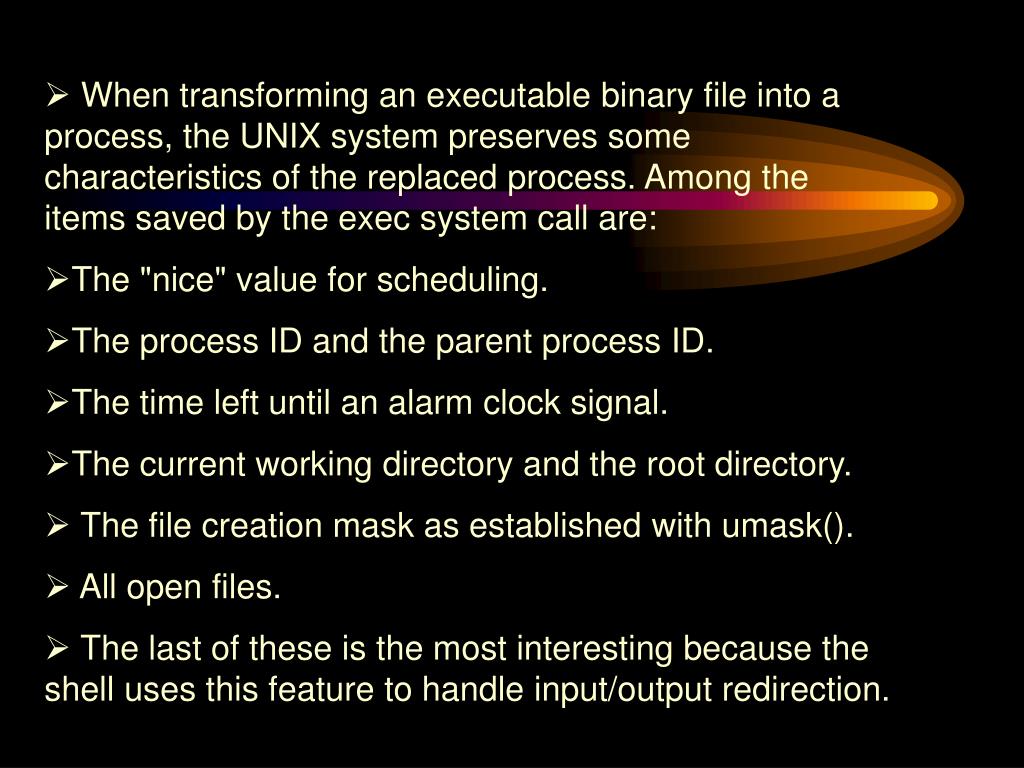 ➢ When transforming an executable binary file into a process, the UNIX system preserves some characteristics of the replaced process. Among the items saved by the exec system call are:

➢The "nice" value for scheduling.

➢The process ID and the parent process ID.

➢The time left until an alarm clock signal.

➢The current working directory and the root directory.

➢ The file creation mask as established with umask().

➢ All open files.

➢ The last of these is the most interesting because the shell uses this feature to handle input/output redirection.